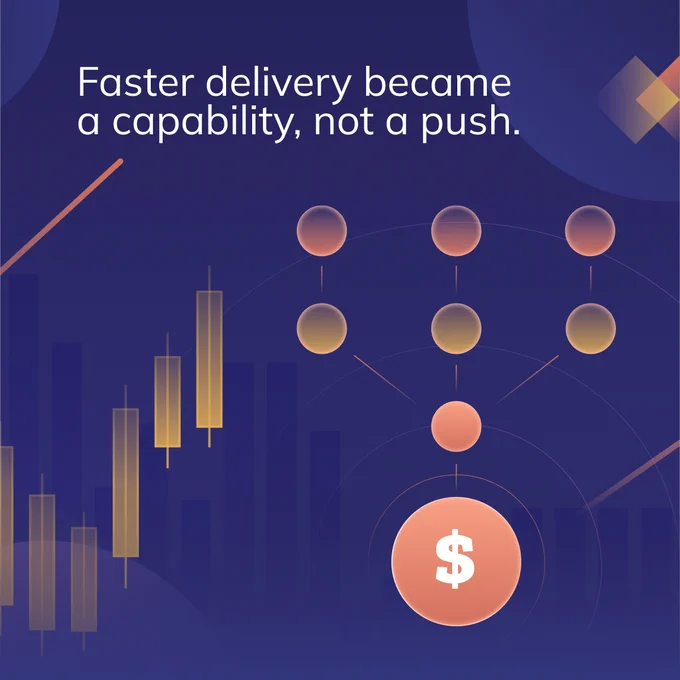 Faster delivery became a capability, not a push.

$